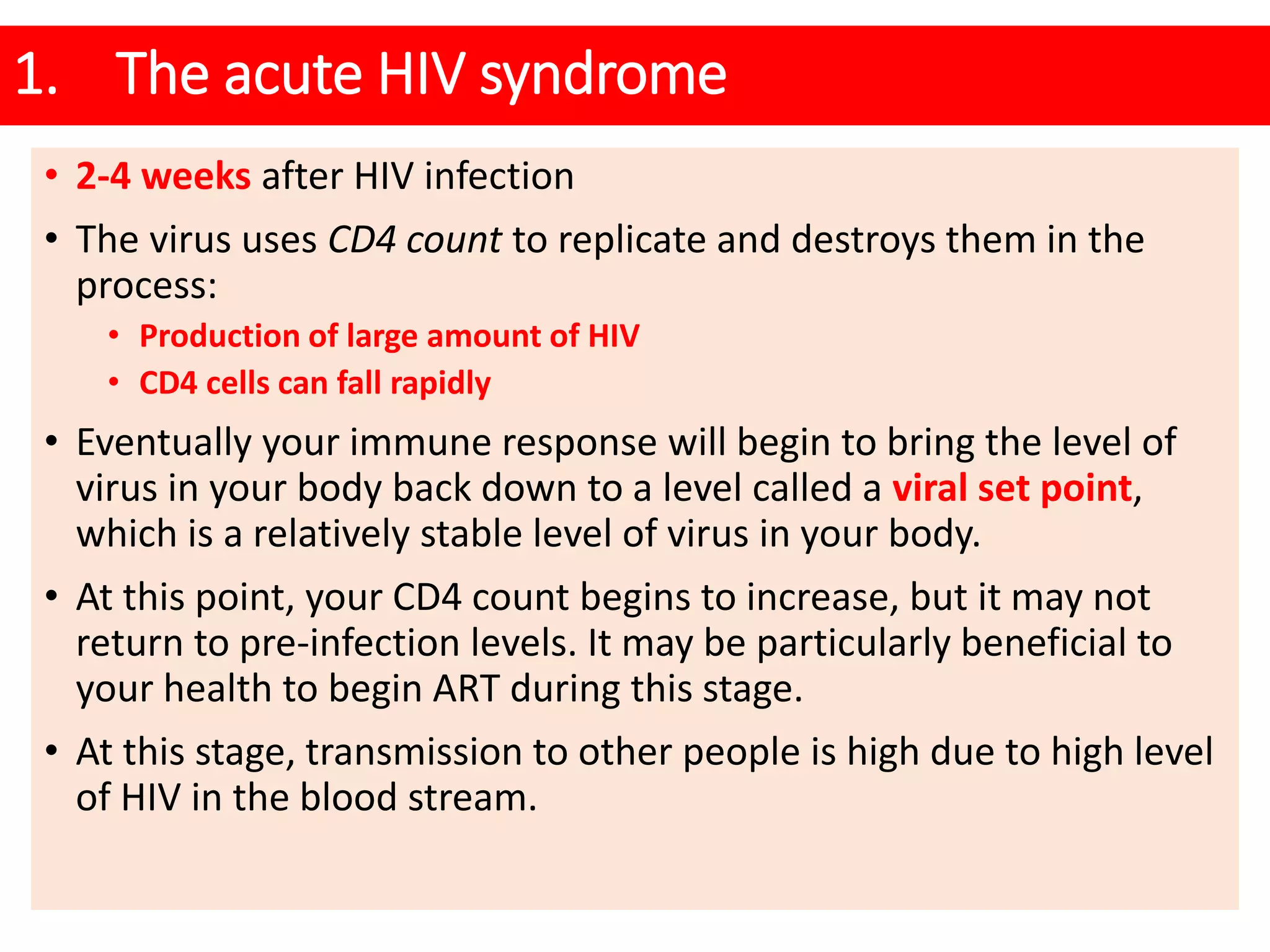 1. The acute HIV syndrome

• 2-4 weeks after HIV infection

• The virus uses CD4 count to replicate and destroys them in the process:

  • Production of large amount of HIV

  • CD4 cells can fall rapidly

• Eventually your immune response will begin to bring the level of virus in your body back down to a level called a viral set point, which is a relatively stable level of virus in your body.

• At this point, your CD4 count begins to increase, but it may not return to pre-infection levels. It may be particularly beneficial to your health to begin ART during this stage.

• At this stage, transmission to other people is high due to high level of HIV in the blood stream.